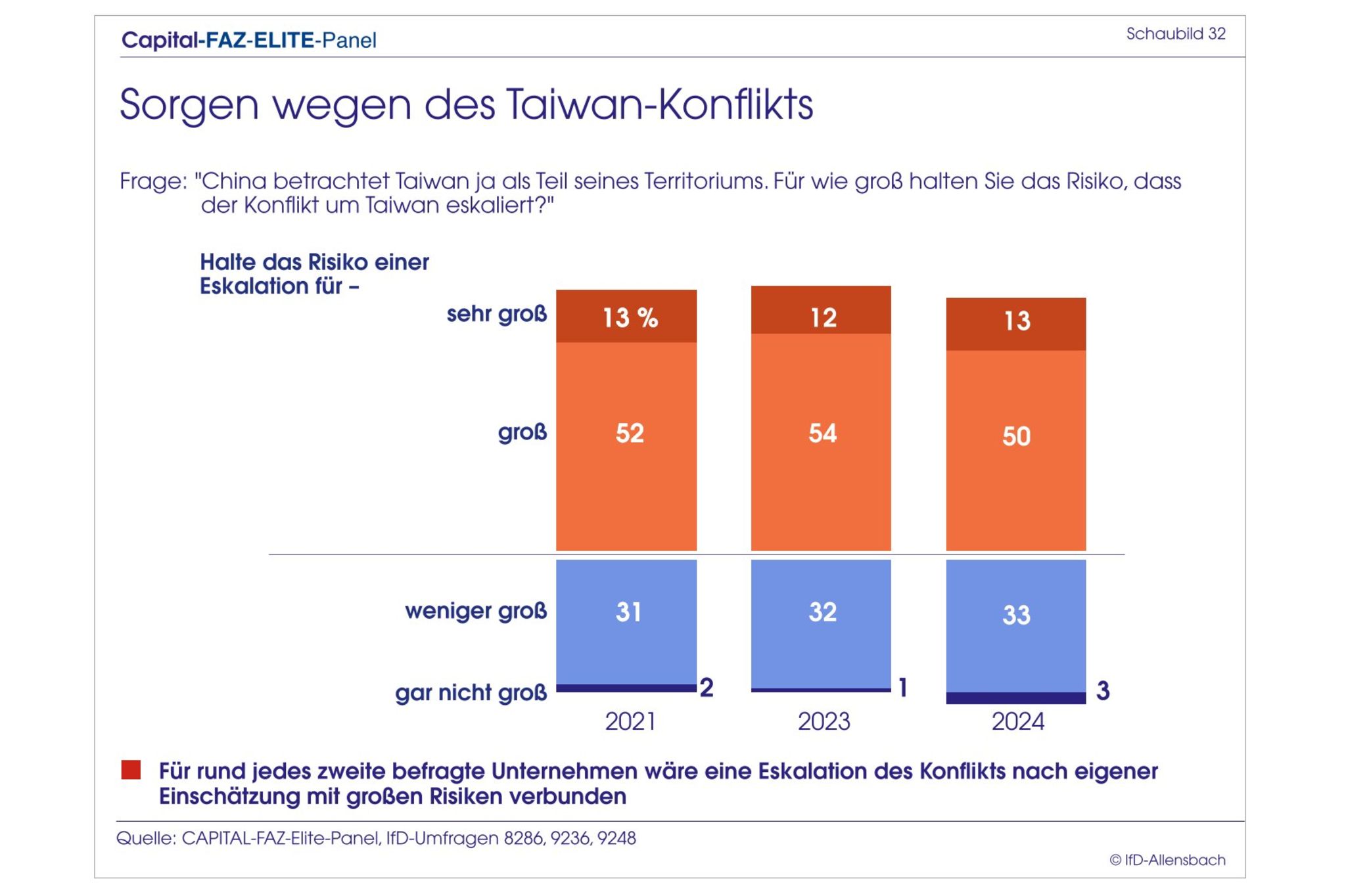 Capital-FAZ-ELITE-Panel

Schaubild 32

Sorgen wegen des Taiwan-Konflikts

Frage: "China betrachtet Taiwan ja als Teil seines Territoriums. Für wie groß halten Sie das Risiko, dass der Konflikt um Taiwan eskaliert?"

Halte das Risiko einer Eskalation für –

| | 2021 | 2023 | 2024 |
|---|---|---|---|
| sehr groß | 13 % | 12 | 13 |
| groß | 52 | 54 | 50 |
| weniger groß | 31 | 32 | 33 |
| gar nicht groß | 2 | 1 | 3 |

Für rund jedes zweite befragte Unternehmen wäre eine Eskalation des Konflikts nach eigener Einschätzung mit großen Risiken verbunden

Quelle: CAPITAL-FAZ-Elite-Panel, IfD-Umfragen 8286, 9236, 9248

© IfD-Allensbach